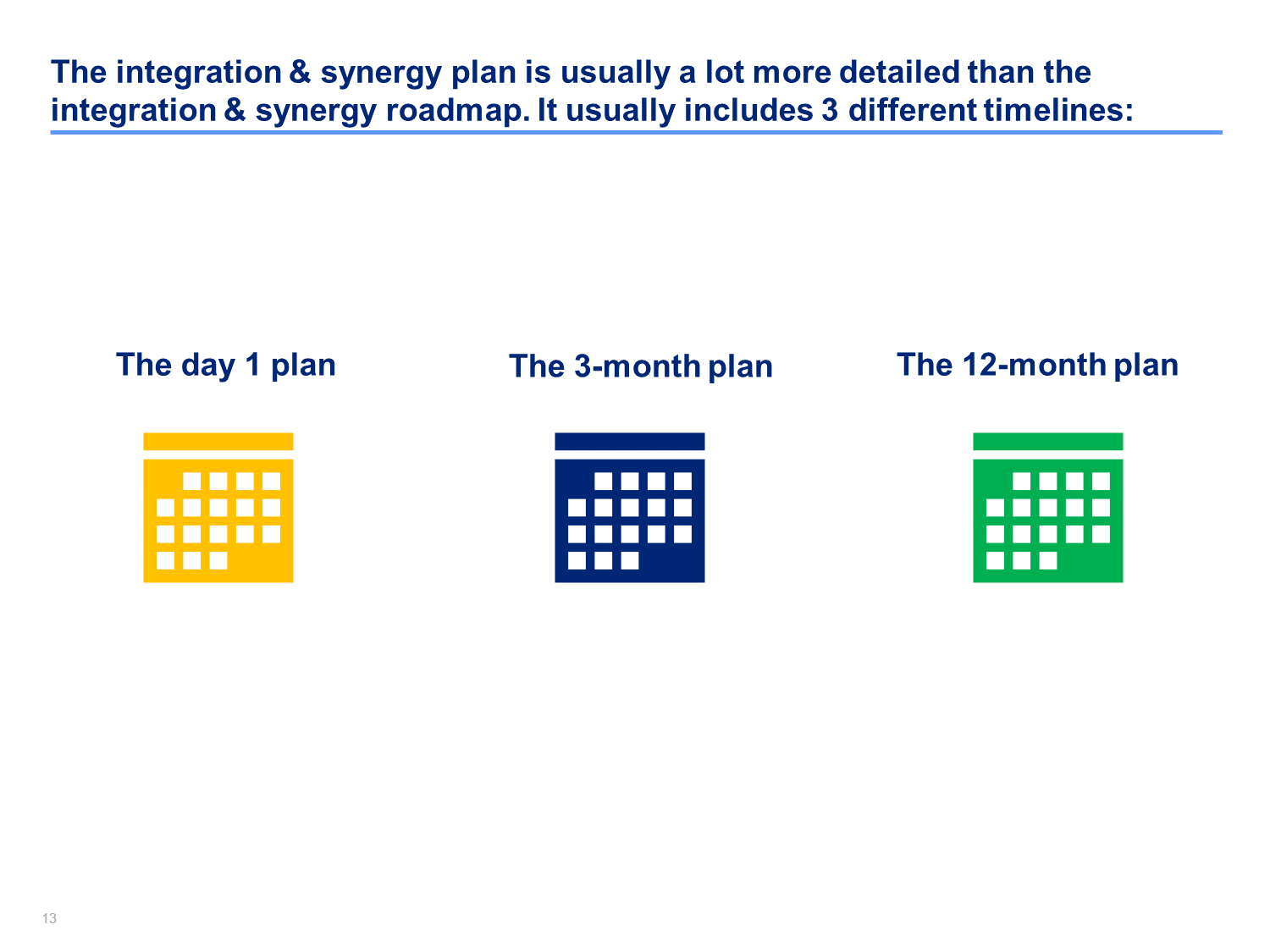 The integration & synergy plan is usually a lot more detailed than the integration & synergy roadmap. It usually includes 3 different timelines:

The day 1 plan

The 3-month plan

The 12-month plan

13